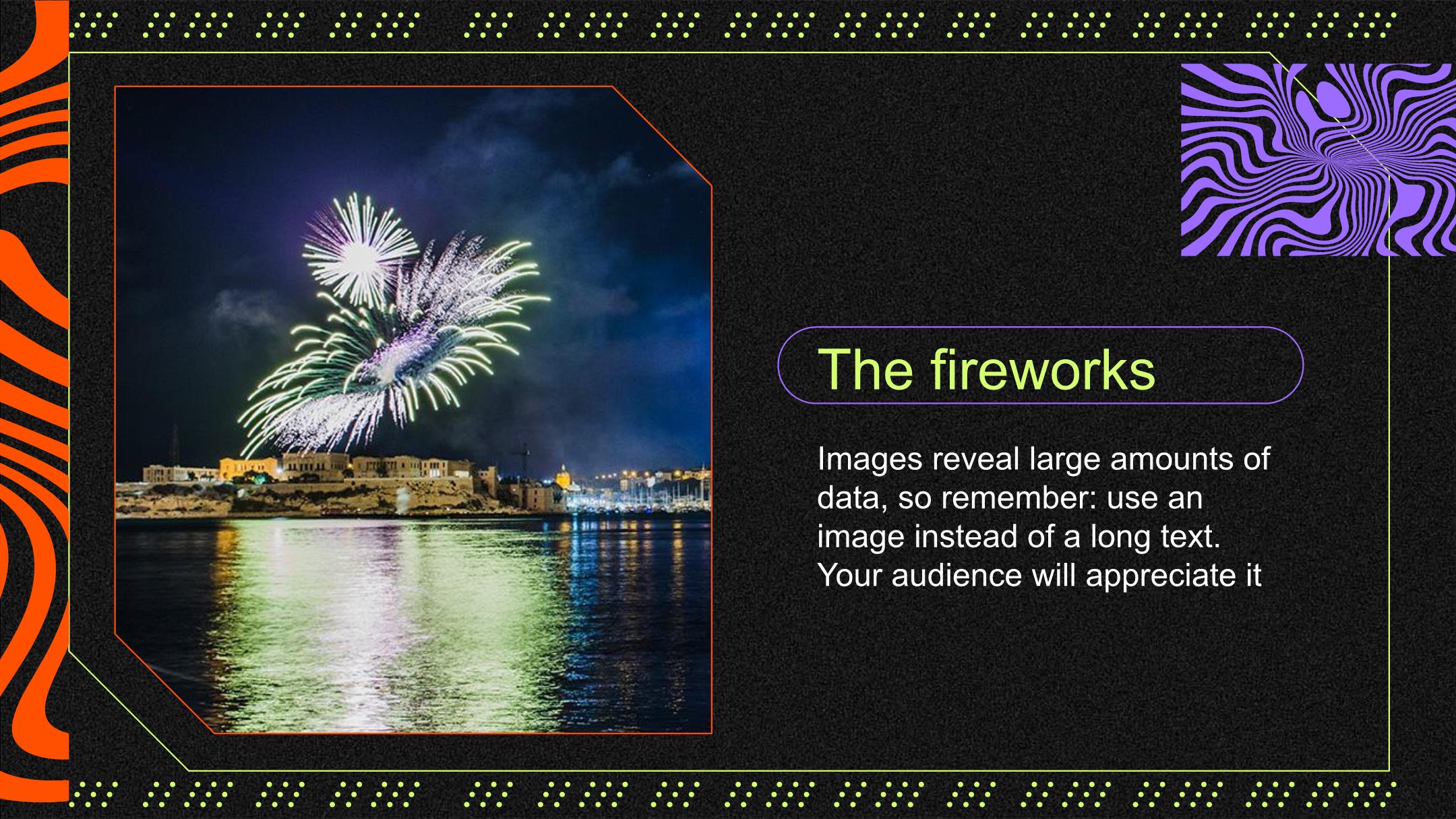 The fireworks

Images reveal large amounts of data, so remember: use an image instead of a long text. Your audience will appreciate it